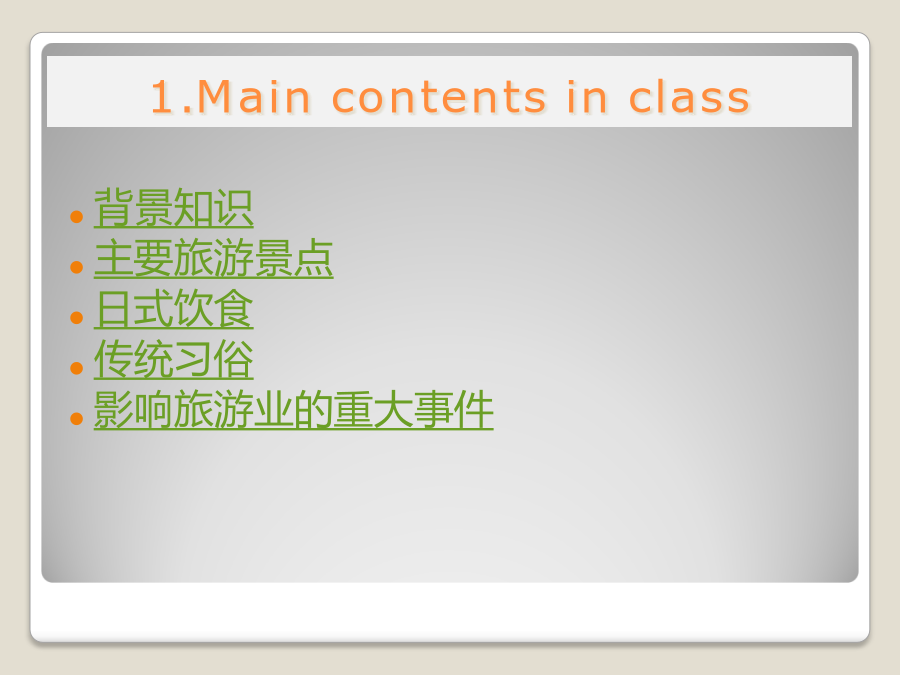 1.Main contents in class

- 背景知识
- 主要旅游景点
- 日式饮食
- 传统习俗
- 影响旅游业的重大事件